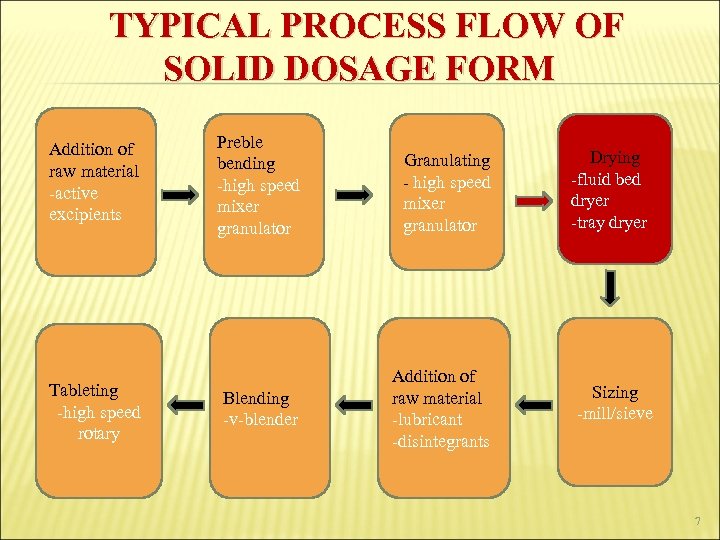 TYPICAL PROCESS FLOW OF SOLID DOSAGE FORM

Addition of raw material
-active excipients

Preble bending
-high speed mixer granulator

Granulating
- high speed mixer granulator

Drying
-fluid bed dryer
-tray dryer

Sizing
-mill/sieve

Addition of raw material
-lubricant
-disintegrants

Blending
-v-blender

Tableting
-high speed rotary

7